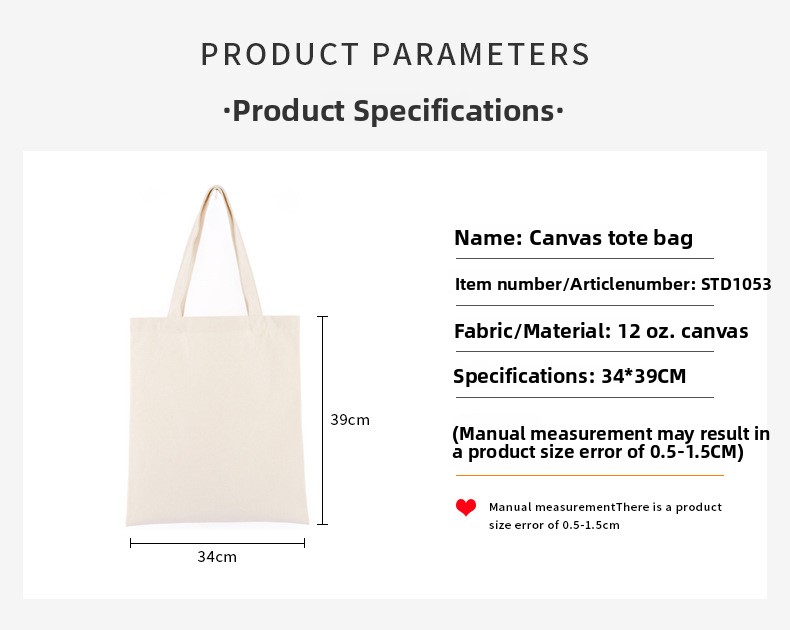 PRODUCT PARAMETERS

·Product Specifications·

39cm

34cm

Name: Canvas tote bag

Item number/Articlenumber: STD1053

Fabric/Material: 12 oz. canvas

Specifications: 34*39CM

(Manual measurement may result in a product size error of 0.5-1.5CM)

Manual measurementThere is a product size error of 0.5-1.5cm